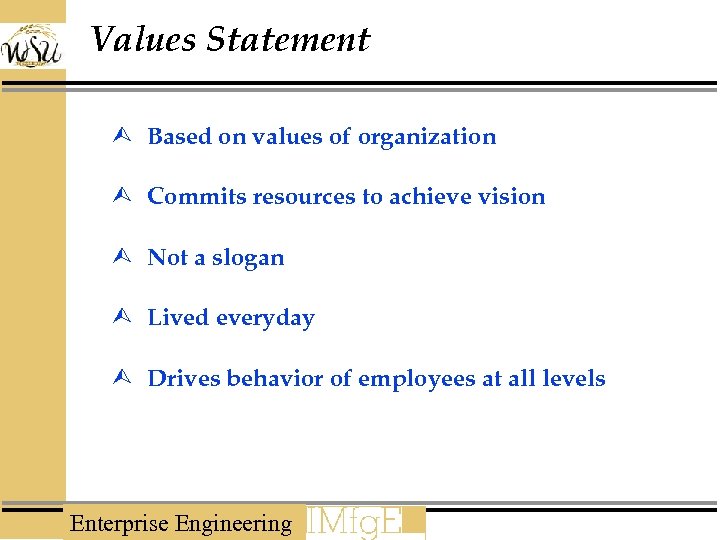 WSU

Values Statement

Based on values of organization

Commits resources to achieve vision

Not a slogan

Lived everyday

Drives behavior of employees at all levels

Enterprise Engineering IMfgE